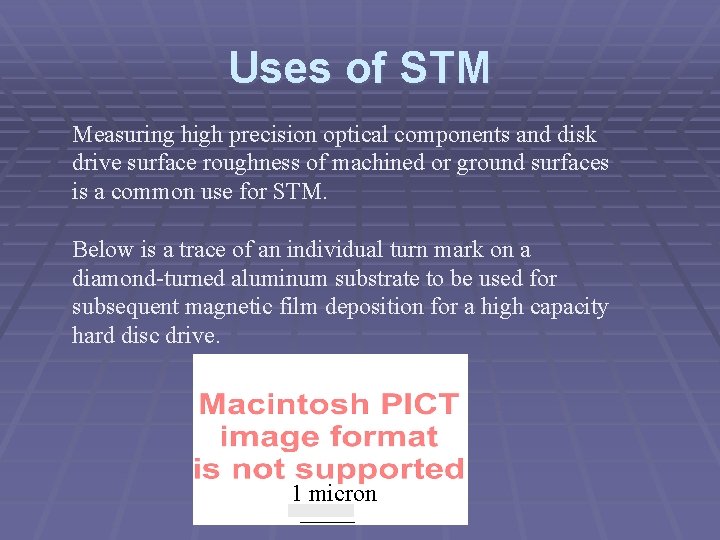 Uses of STM

Measuring high precision optical components and disk drive surface roughness of machined or ground surfaces is a common use for STM.

Below is a trace of an individual turn mark on a diamond-turned aluminum substrate to be used for subsequent magnetic film deposition for a high capacity hard disc drive.

Macintosh PICT image format is not supported

1 micron